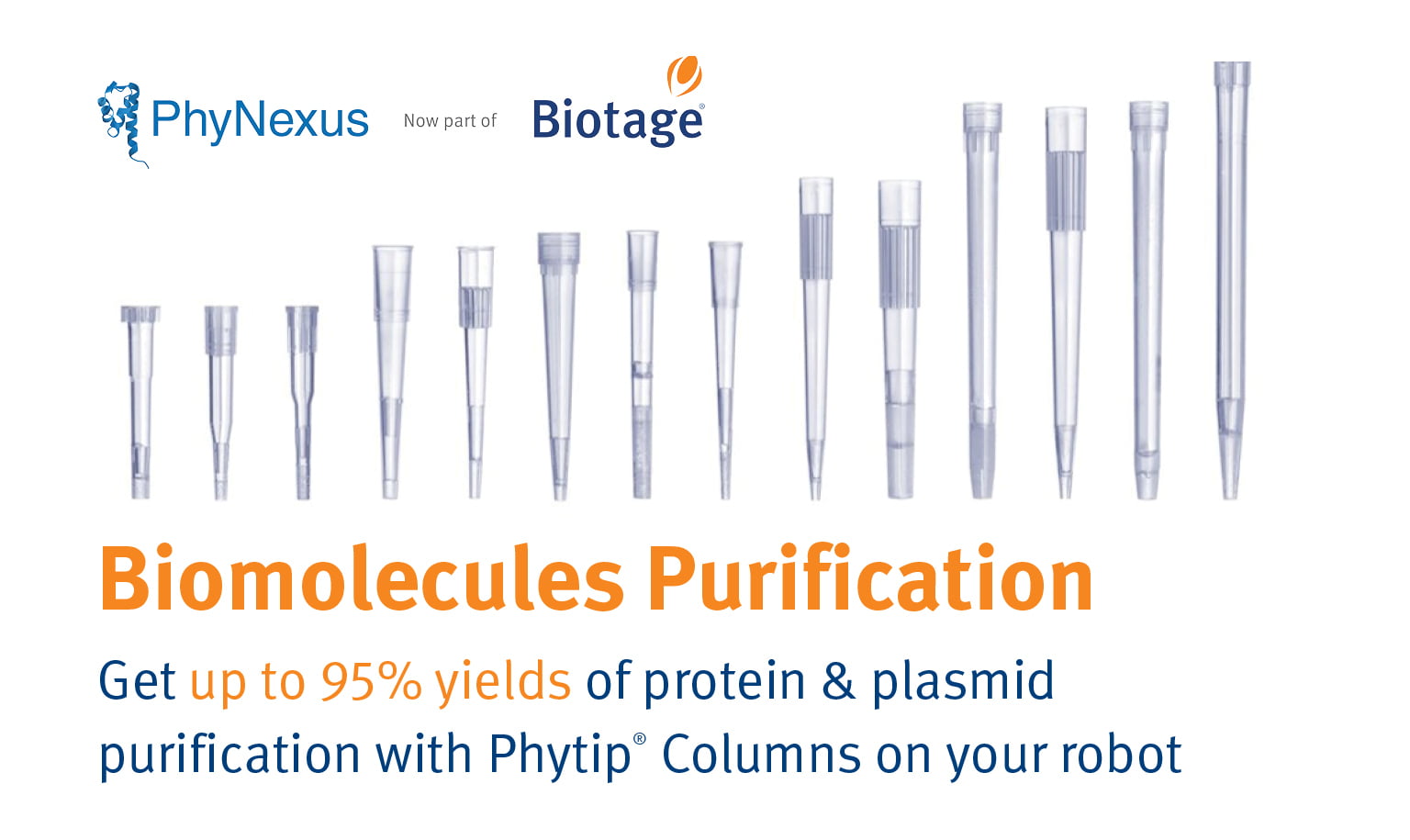 PhyNexus Now part of Biotage®

Biomolecules Purification

Get up to 95% yields of protein & plasmid purification with Phytip® Columns on your robot